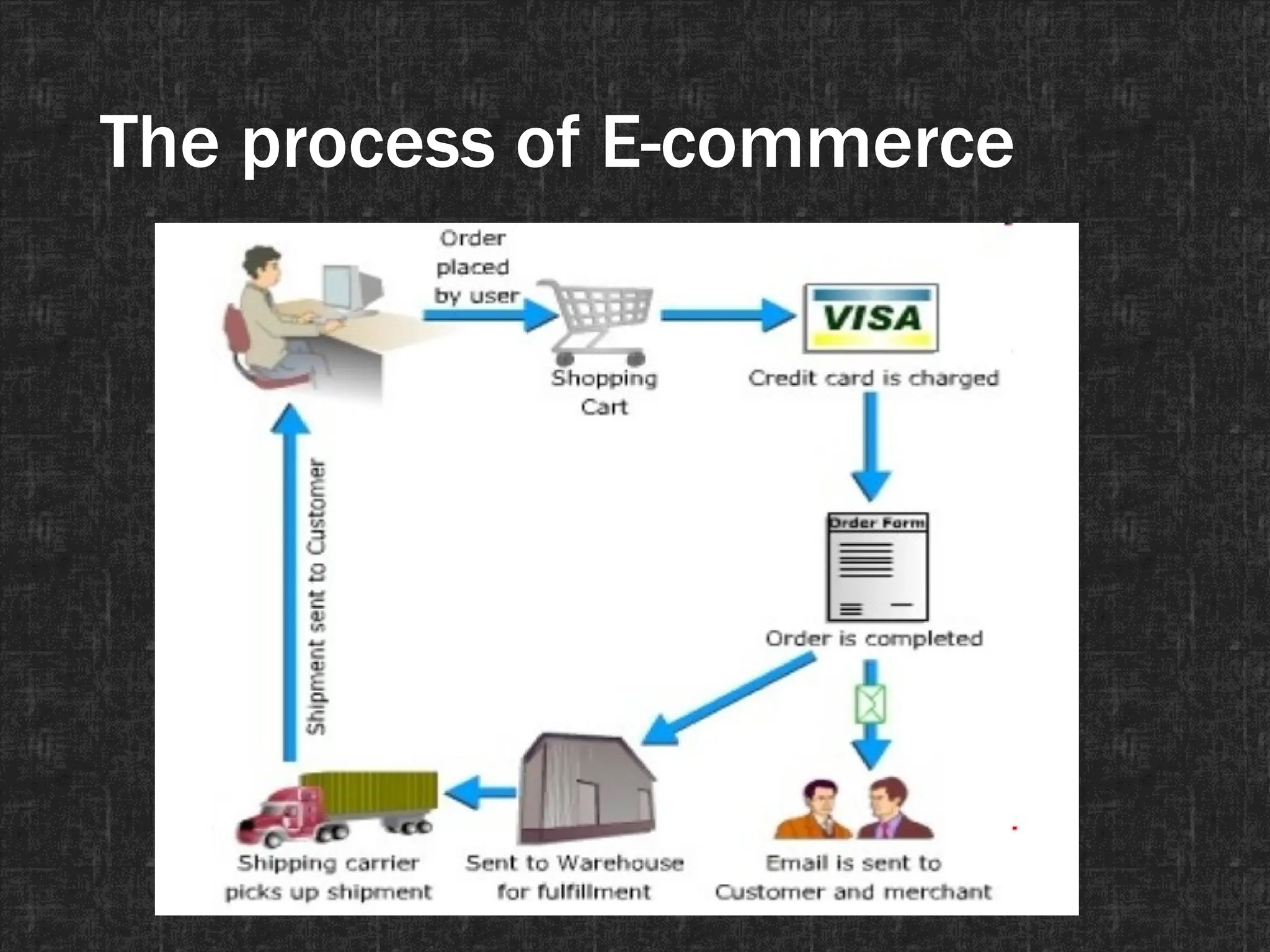 The process of E-commerce

Order placed by user

Shopping Cart

VISA

Credit card is charged

Order Form

Order is completed

Email is sent to Customer and merchant

Sent to Warehouse for fulfillment

Shipping carrier picks up shipment

Shipment sent to Customer